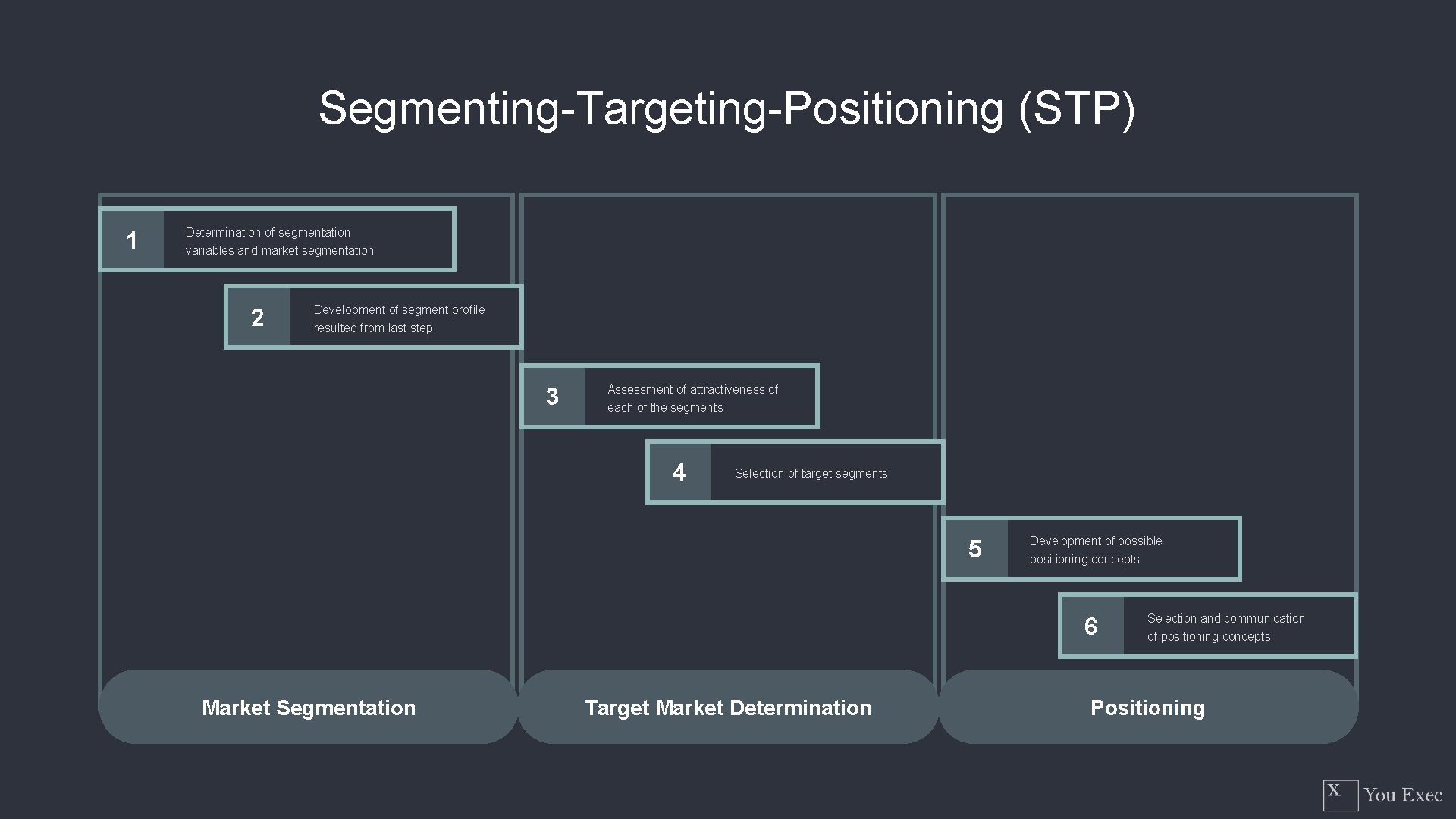 Segmenting-Targeting-Positioning (STP)

1 Determination of segmentation variables and market segmentation

2 Development of segment profile resulted from last step

3 Assessment of attractiveness of each of the segments

4 Selection of target segments

5 Development of possible positioning concepts

6 Selection and communication of positioning concepts

Market Segmentation

Target Market Determination

Positioning

X You Exec